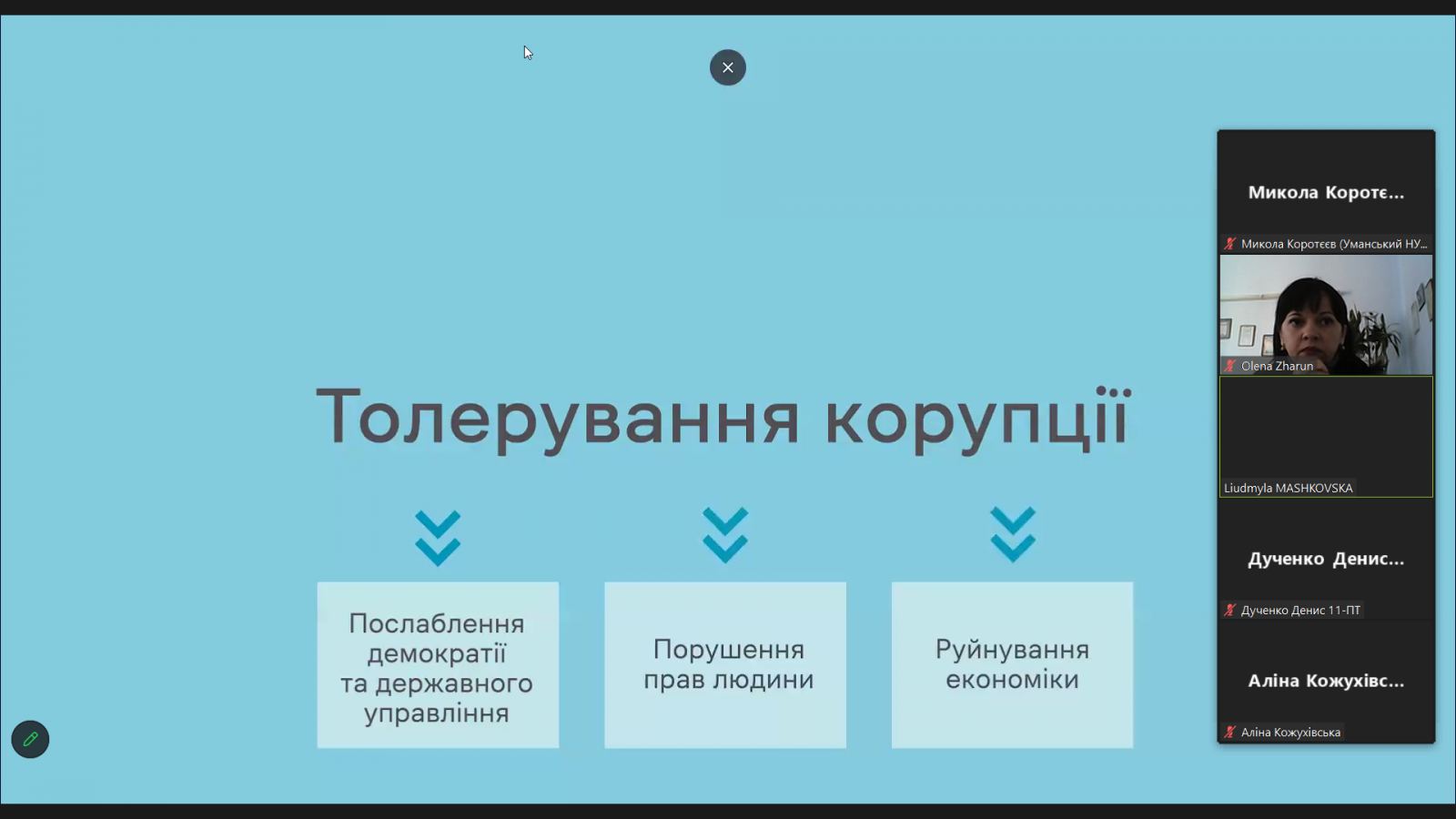 Толерування корупції

Послаблення демократії та державного управління

Порушення прав людини

Руйнування економіки

Микола Коротє...

Микола Коротєєв (Уманський НУ...

Olena Zharun

Liudmyla MASHKOVSKA

Дученко Денис...

Дученко Денис 11-ПТ

Аліна Кожухівс...

Аліна Кожухівська